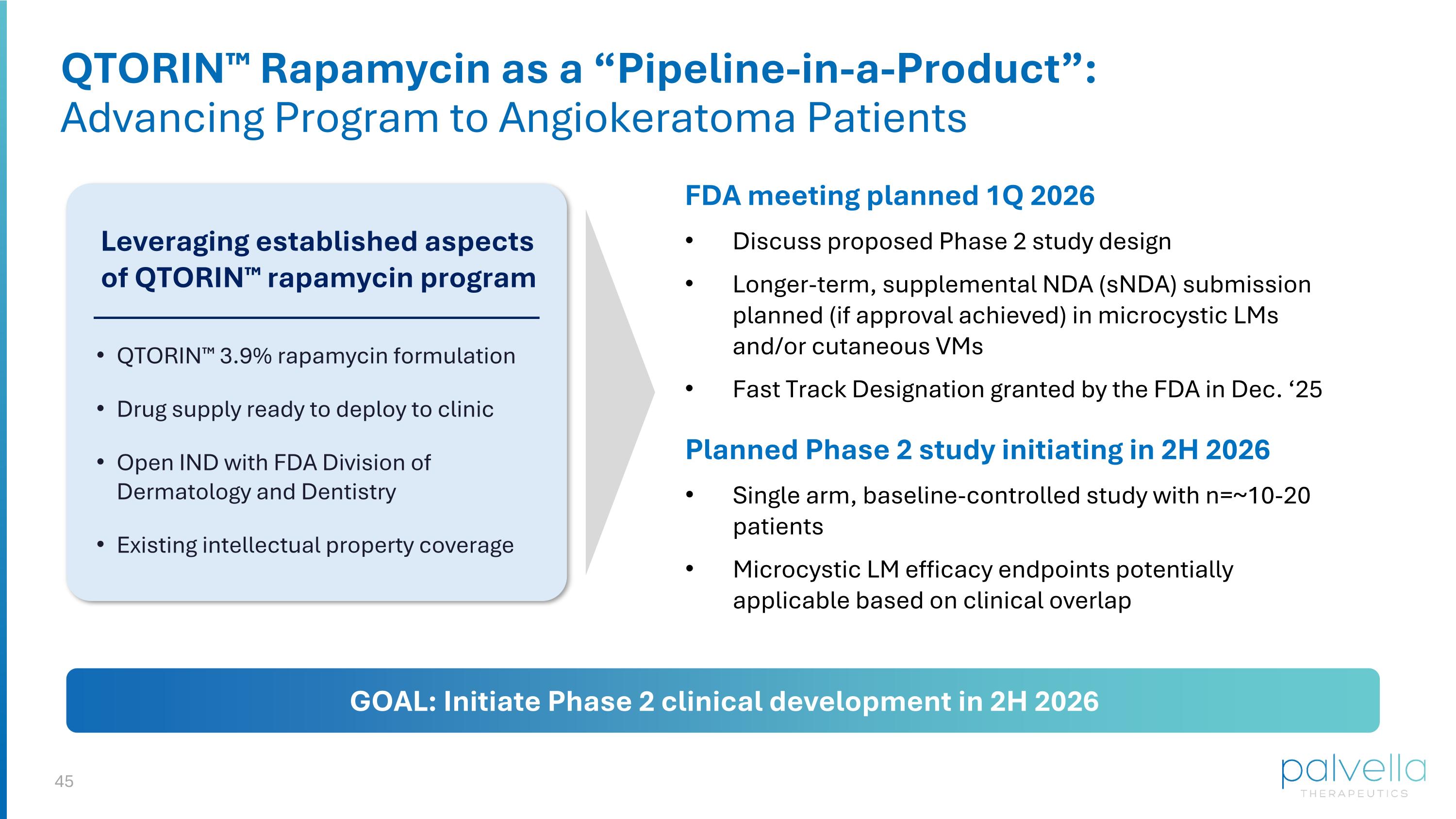 QTORIN™ Rapamycin as a “Pipeline-in-a-Product”:
Advancing Program to Angiokeratoma Patients

Leveraging established aspects of QTORIN™ rapamycin program

• QTORIN™ 3.9% rapamycin formulation
• Drug supply ready to deploy to clinic
• Open IND with FDA Division of Dermatology and Dentistry
• Existing intellectual property coverage

FDA meeting planned 1Q 2026

• Discuss proposed Phase 2 study design
• Longer-term, supplemental NDA (sNDA) submission planned (if approval achieved) in microcystic LMs and/or cutaneous VMs
• Fast Track Designation granted by the FDA in Dec. ‘25

Planned Phase 2 study initiating in 2H 2026

• Single arm, baseline-controlled study with n=~10-20 patients
• Microcystic LM efficacy endpoints potentially applicable based on clinical overlap

GOAL: Initiate Phase 2 clinical development in 2H 2026

45

palvella
THERAPEUTICS